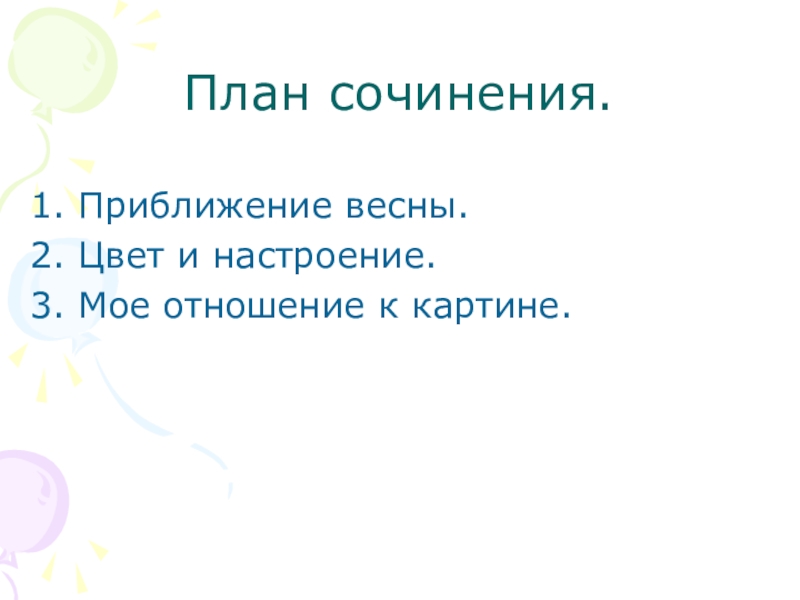 План сочинения.

1. Приближение весны.
2. Цвет и настроение.
3. Мое отношение к картине.